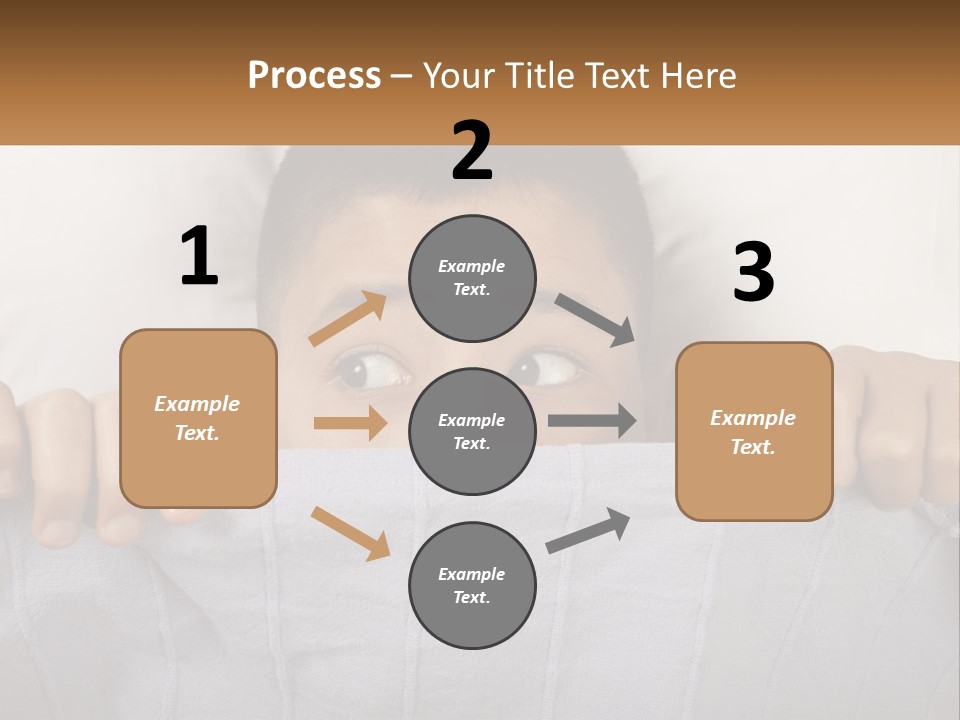 Process – Your Title Text Here

1

Example Text.

2

Example Text.

Example Text.

Example Text.

3

Example Text.